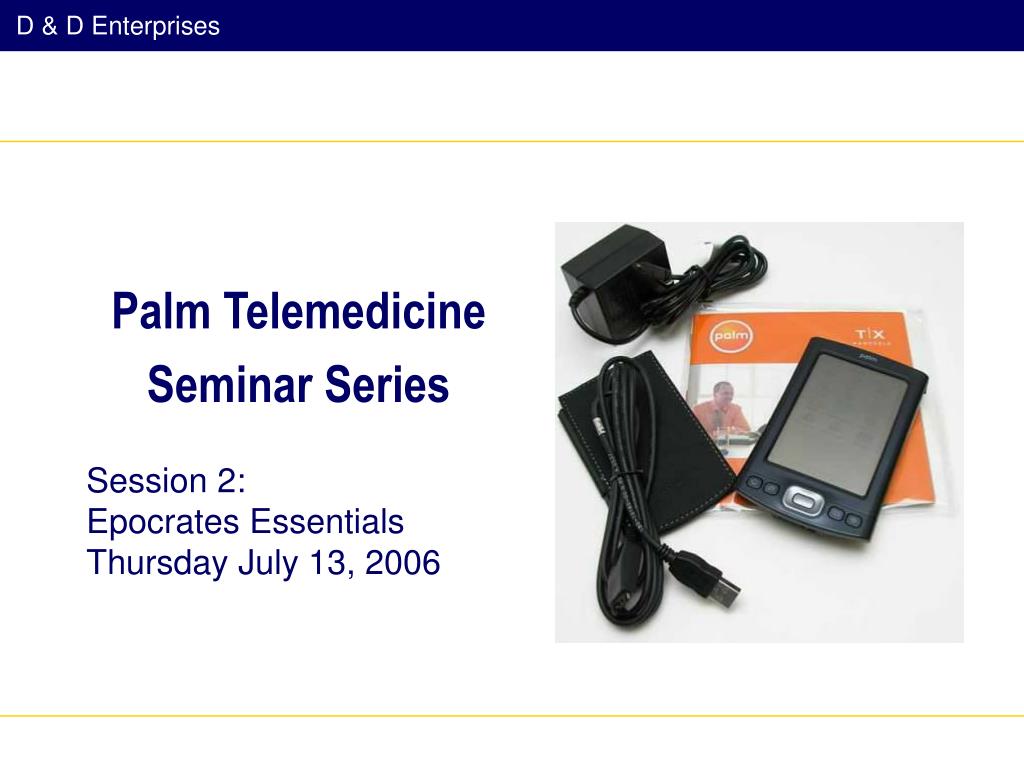 D & D Enterprises

Palm Telemedicine Seminar Series

Session 2:
Epocrates Essentials
Thursday July 13, 2006

palm

T|X

palm